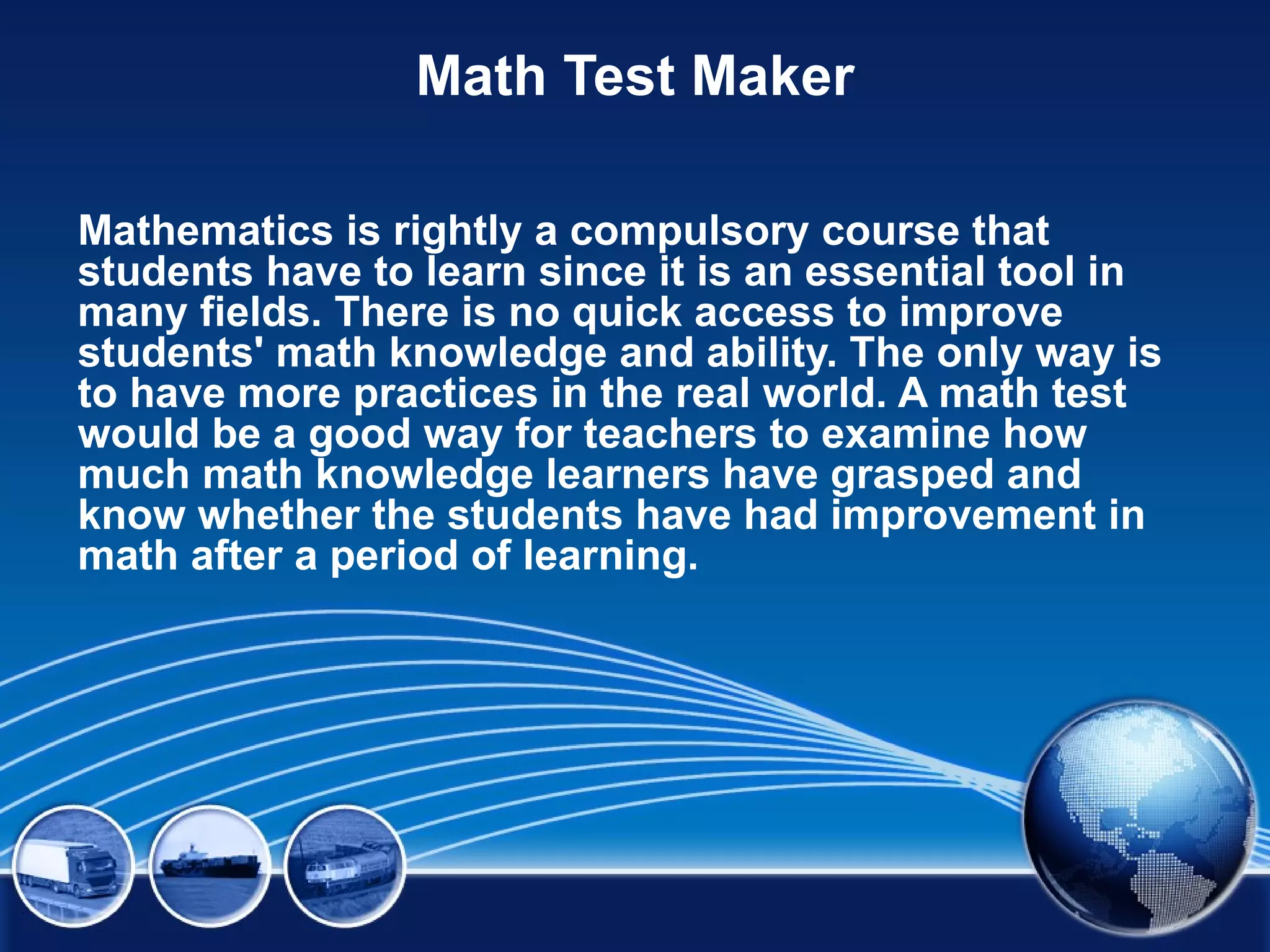 Math Test Maker

Mathematics is rightly a compulsory course that students have to learn since it is an essential tool in many fields. There is no quick access to improve students' math knowledge and ability. The only way is to have more practices in the real world. A math test would be a good way for teachers to examine how much math knowledge learners have grasped and know whether the students have had improvement in math after a period of learning.